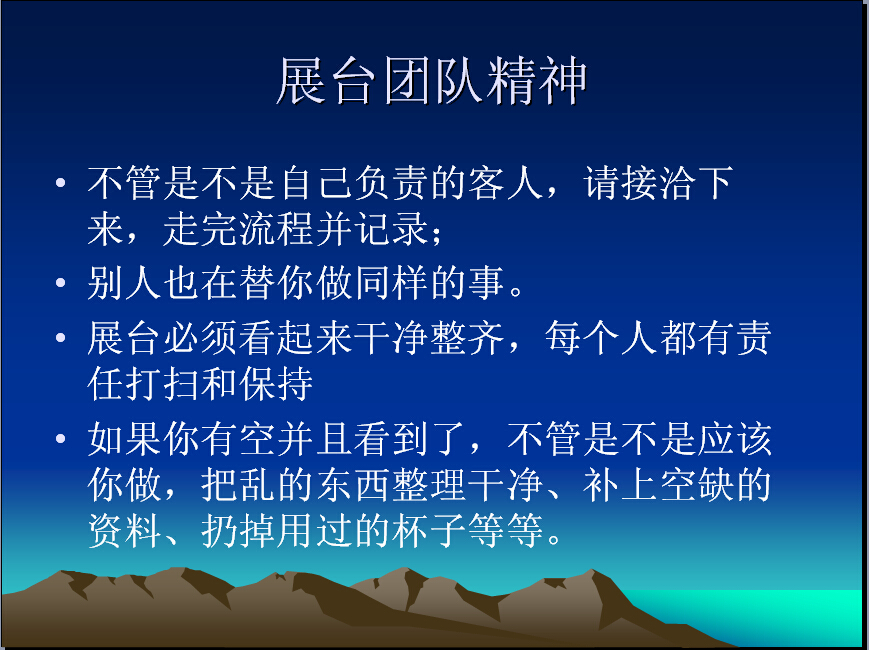 展台团队精神

• 不管是不是自己负责的客人，请接洽下来，走完流程并记录；

• 别人也在替你做同样的事。

• 展台必须看起来干净整齐，每个人都有责任打扫和保持

• 如果你有空并且看到了，不管是不是应该你做，把乱的东西整理干净、补上空缺的资料、扔掉用过的杯子等等。